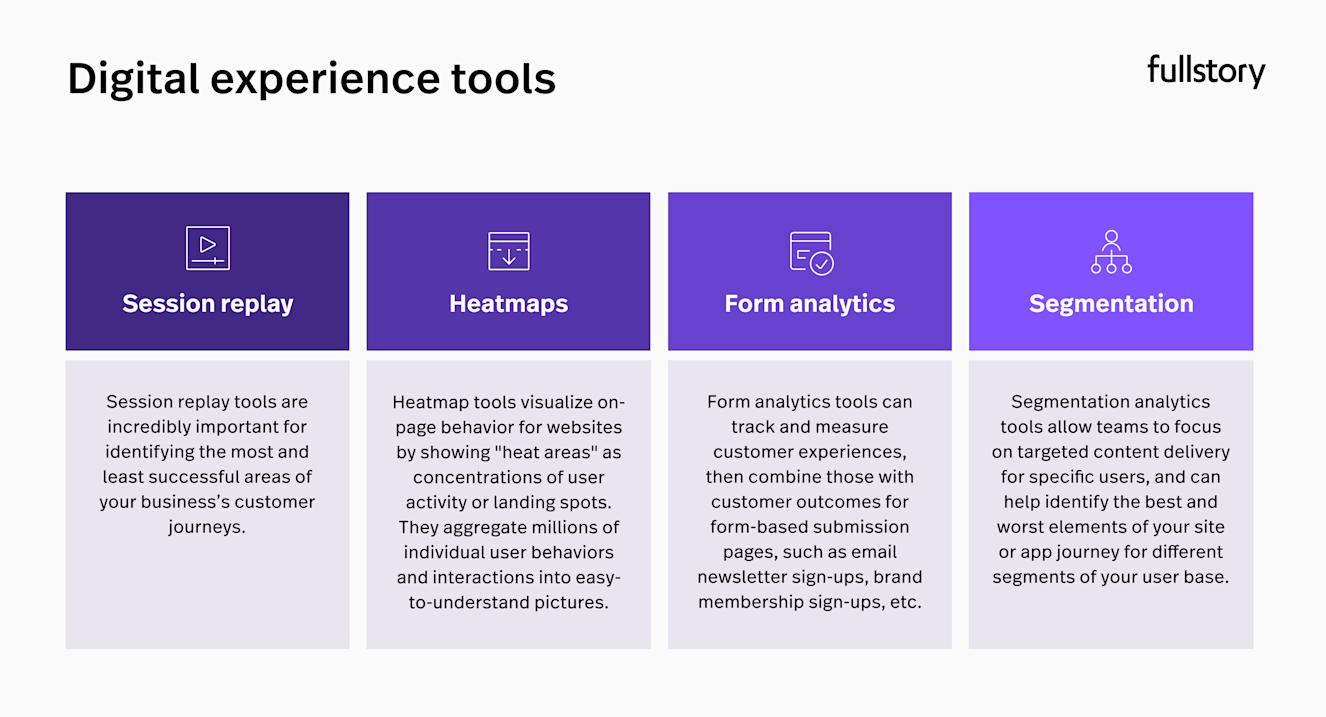 Digital experience tools

fullstory

Session replay

Session replay tools are incredibly important for identifying the most and least successful areas of your business's customer journeys.

Heatmaps

Heatmap tools visualize on-page behavior for websites by showing "heat areas" as concentrations of user activity or landing spots. They aggregate millions of individual user behaviors and interactions into easy-to-understand pictures.

Form analytics

Form analytics tools can track and measure customer experiences, then combine those with customer outcomes for form-based submission pages, such as email newsletter sign-ups, brand membership sign-ups, etc.

Segmentation

Segmentation analytics tools allow teams to focus on targeted content delivery for specific users, and can help identify the best and worst elements of your site or app journey for different segments of your user base.